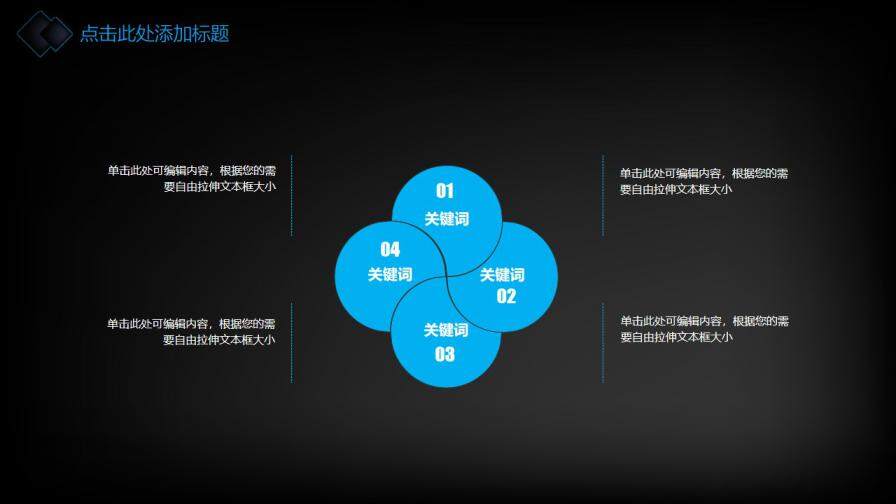 点击此处添加标题

单击此处可编辑内容，根据您的需要自由拉伸文本框大小

单击此处可编辑内容，根据您的需要自由拉伸文本框大小

01
关键词

04
关键词

关键词
02

关键词
03

单击此处可编辑内容，根据您的需要自由拉伸文本框大小

单击此处可编辑内容，根据您的需要自由拉伸文本框大小